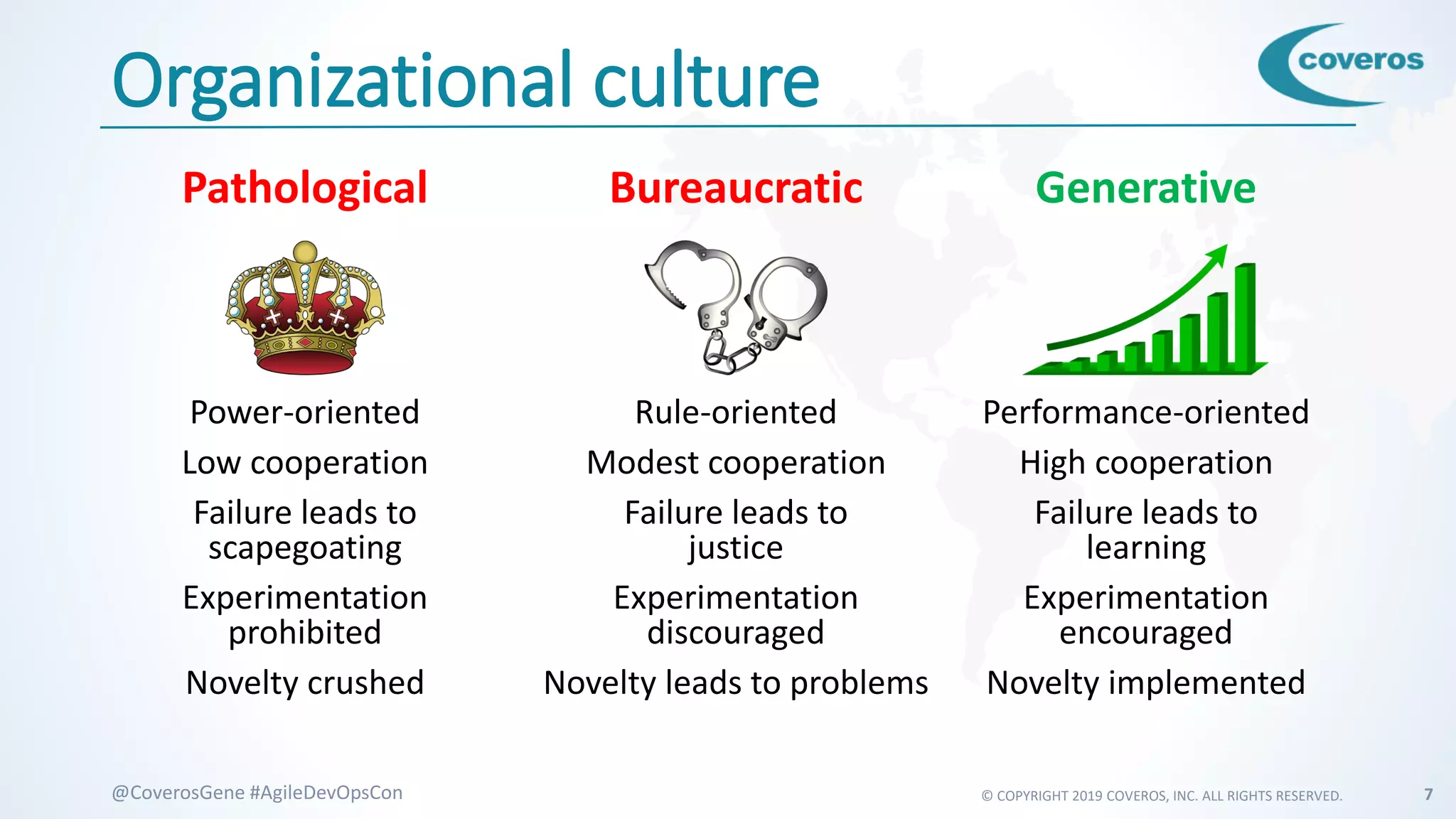 Organizational culture

coveros

Pathological

Power-oriented

Low cooperation

Failure leads to scapegoating

Experimentation prohibited

Novelty crushed

Bureaucratic

Rule-oriented

Modest cooperation

Failure leads to justice

Experimentation discouraged

Novelty leads to problems

Generative

Performance-oriented

High cooperation

Failure leads to learning

Experimentation encouraged

Novelty implemented

@CoverosGene #AgileDevOpsCon

© COPYRIGHT 2019 COVEROS, INC. ALL RIGHTS RESERVED.

7